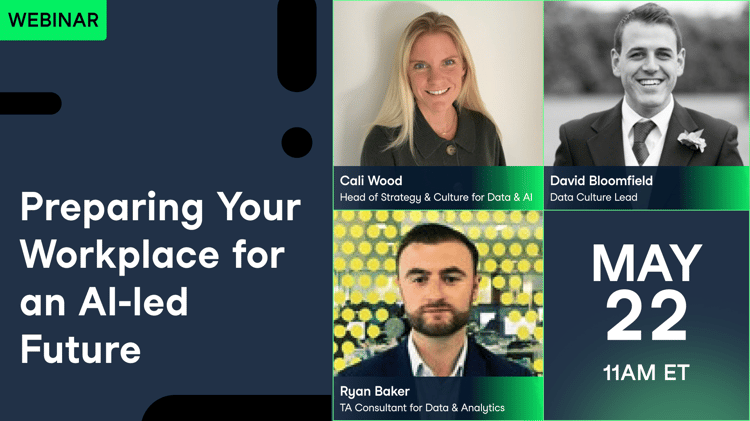 WEBINAR

Preparing Your Workplace for an AI-led Future

Cali Wood
Head of Strategy & Culture for Data & AI

David Bloomfield
Data Culture Lead

Ryan Baker
TA Consultant for Data & Analytics

MAY 22
11AM ET